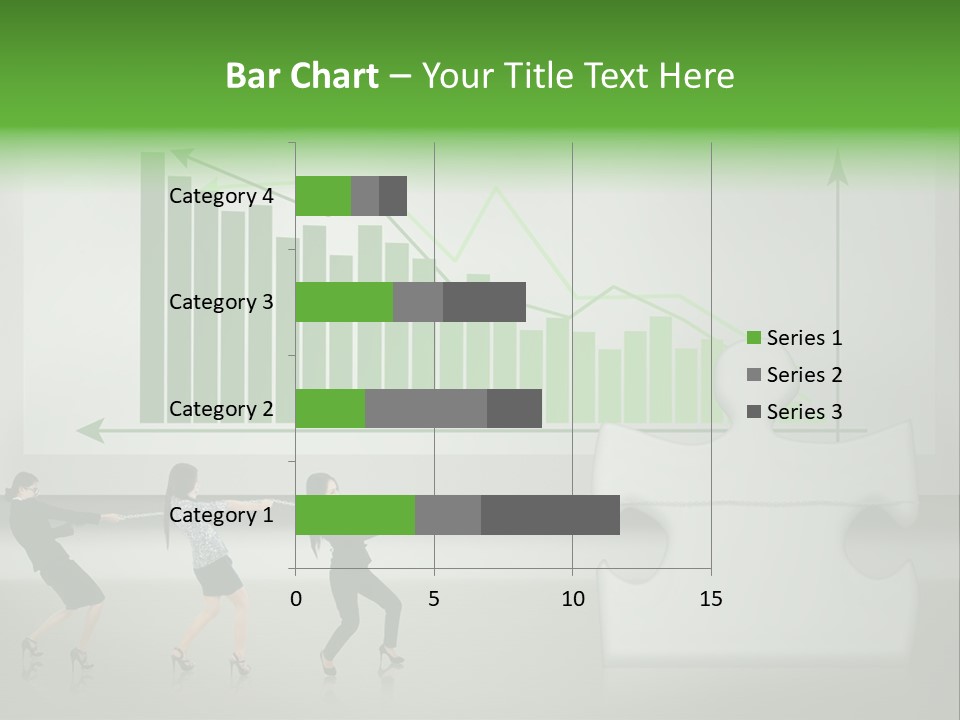 Bar Chart – Your Title Text Here

Category 4
Category 3
Category 2
Category 1

0
5
10
15

Series 1
Series 2
Series 3